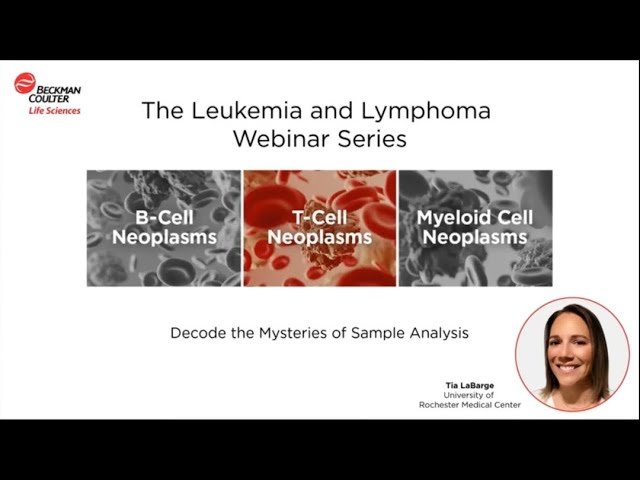 BECKMAN COULTER
Life Sciences

The Leukemia and Lymphoma Webinar Series

B-Cell Neoplasms

T-Cell Neoplasms

Myeloid Cell Neoplasms

Decode the Mysteries of Sample Analysis

Tia LaBarge
University of Rochester Medical Center